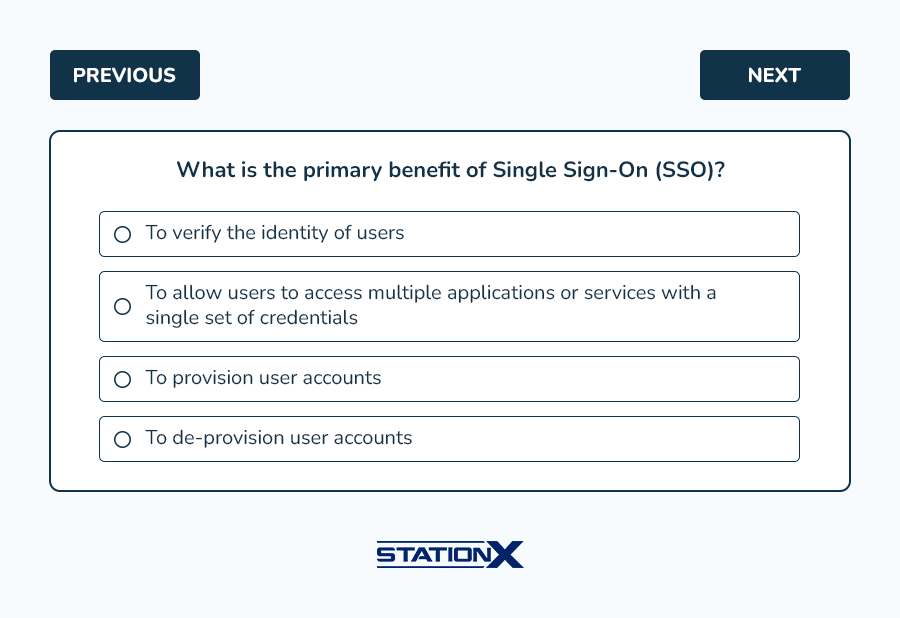 PREVIOUS

NEXT

What is the primary benefit of Single Sign-On (SSO)?

To verify the identity of users

To allow users to access multiple applications or services with a single set of credentials

To provision user accounts

To de-provision user accounts

STATIONX